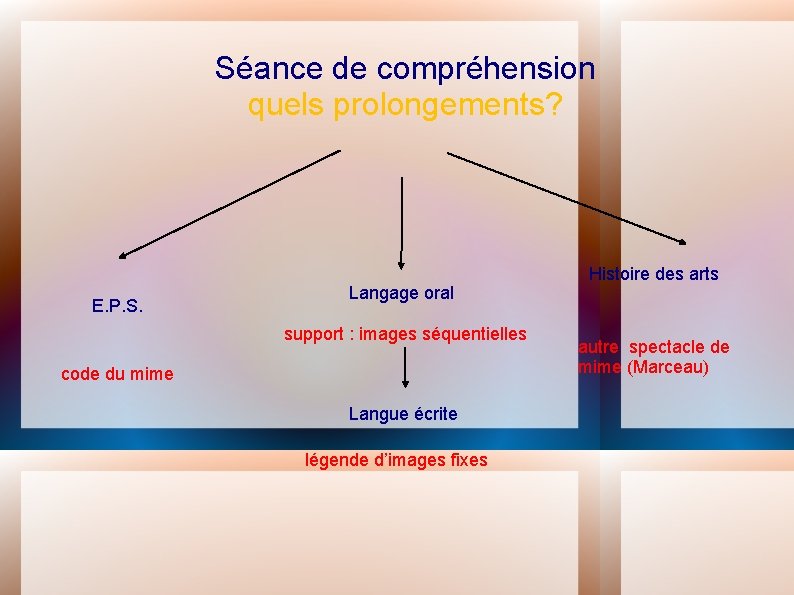 Séance de compréhension
quels prolongements?

E.P.S.

code du mime

Langage oral

support : images séquentielles

Langue écrite

légende d'images fixes

Histoire des arts

autre spectacle de mime (Marceau)